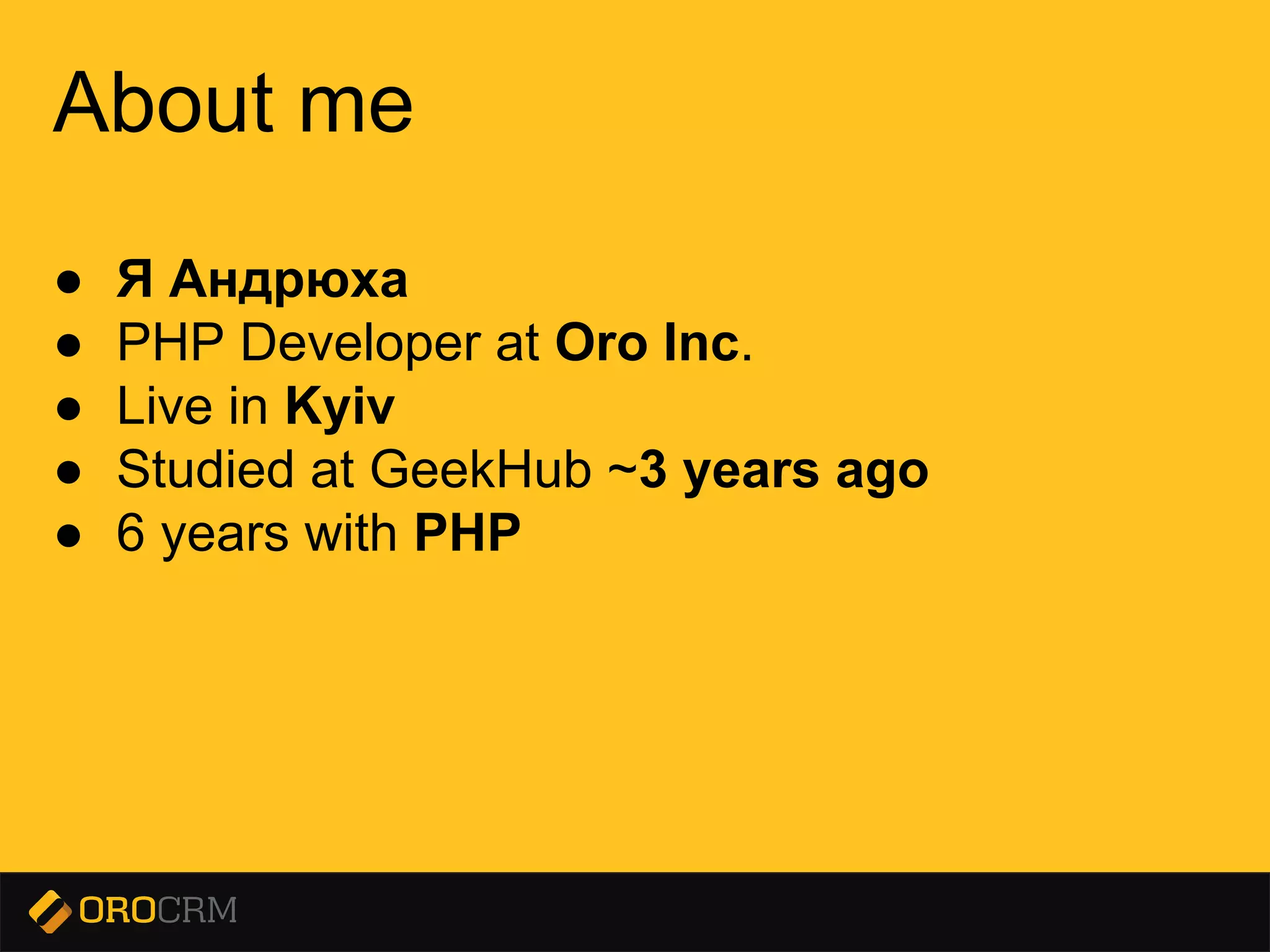 About me

- Я Андрюха
- PHP Developer at Oro Inc.
- Live in Kyiv
- Studied at GeekHub ~3 years ago
- 6 years with PHP

OROCRM